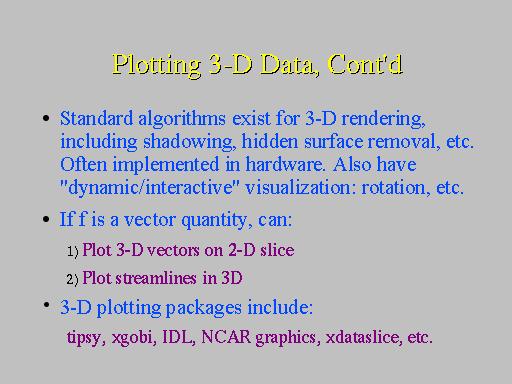 Plotting 3-D Data, Cont'd

• Standard algorithms exist for 3-D rendering, including shadowing, hidden surface removal, etc. Often implemented in hardware. Also have "dynamic/interactive" visualization: rotation, etc.

• If f is a vector quantity, can:

1) Plot 3-D vectors on 2-D slice

2) Plot streamlines in 3D

• 3-D plotting packages include:

tipsy, xgobi, IDL, NCAR graphics, xdataslice, etc.